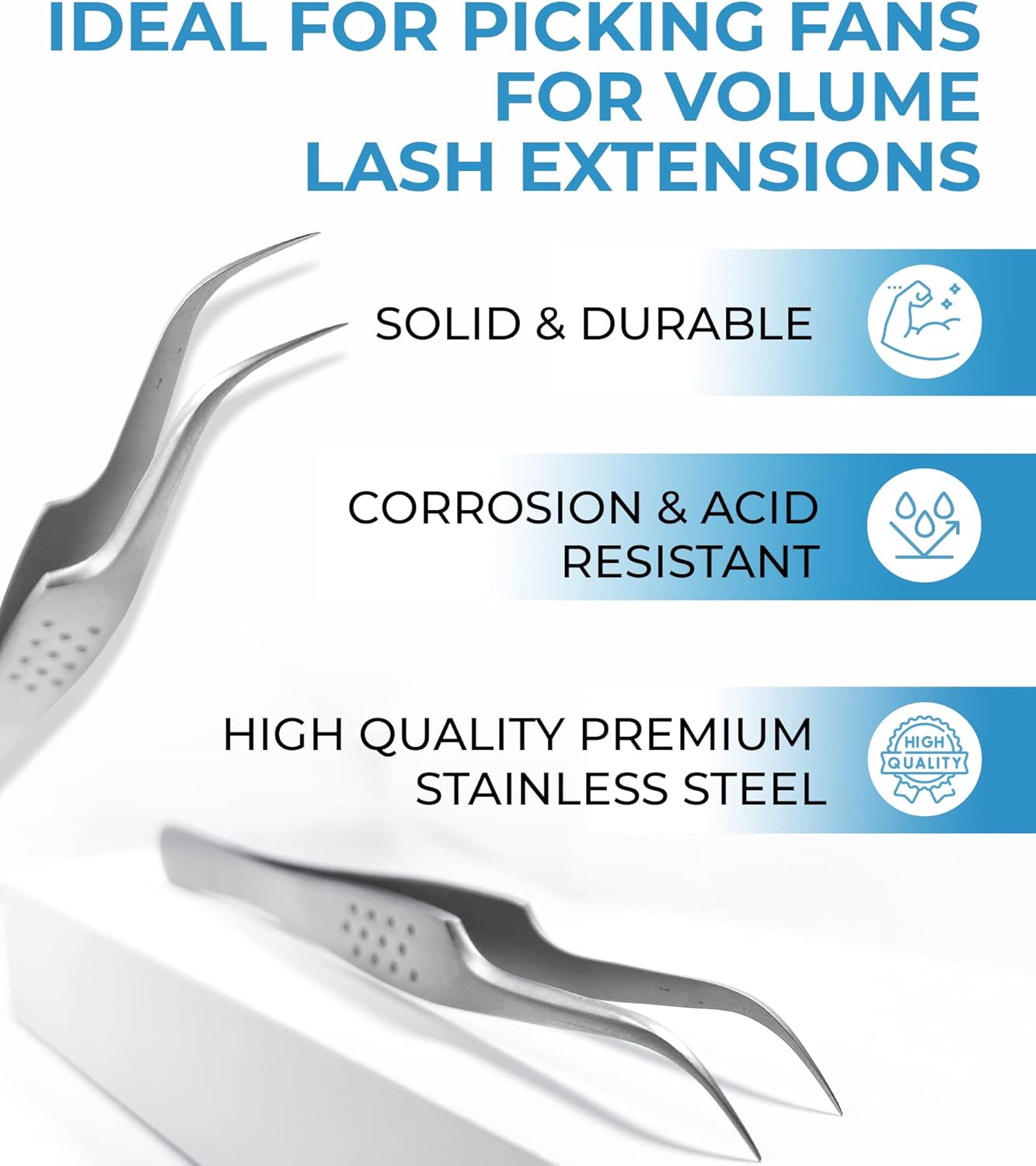 IDEAL FOR PICKING FANS FOR VOLUME LASH EXTENSIONS

SOLID & DURABLE

CORROSION & ACID RESISTANT

HIGH QUALITY PREMIUM STAINLESS STEEL

HIGH QUALITY